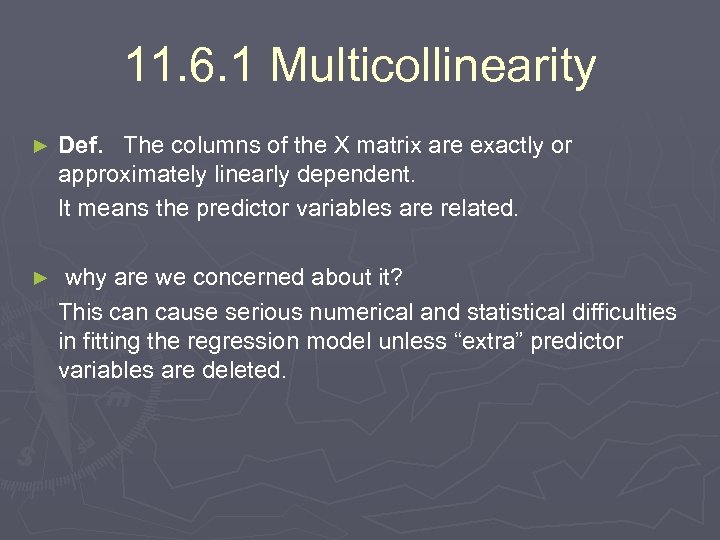 11.6.1 Multicollinearity

► Def. The columns of the X matrix are exactly or approximately linearly dependent.

It means the predictor variables are related.

► why are we concerned about it?

This can cause serious numerical and statistical difficulties in fitting the regression model unless “extra” predictor variables are deleted.